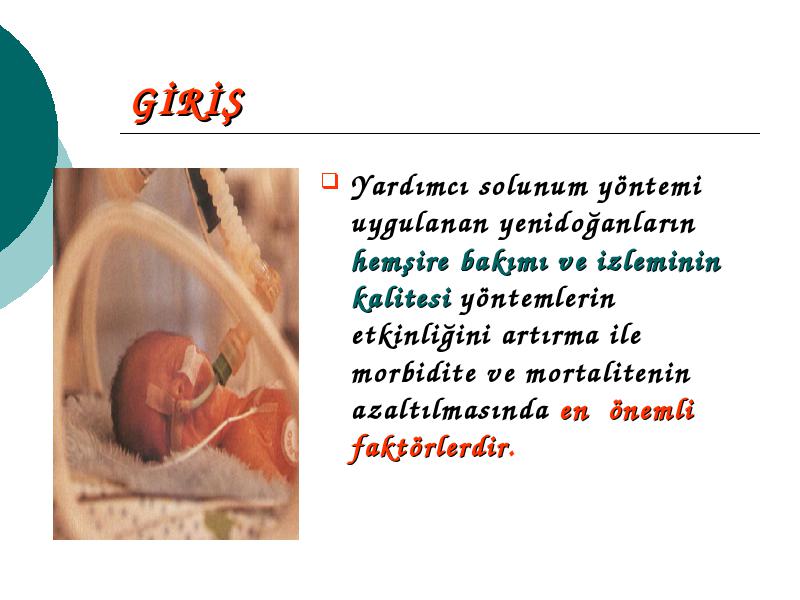 GİRİŞ

Yardımcı solunum yöntemi uygulanan yenidoğanların hemşire bakımı ve izleminin kalitesi yöntemlerin etkinliğini artırma ile morbidite ve mortalitenin azaltılmasında en önemli faktörlerdir.